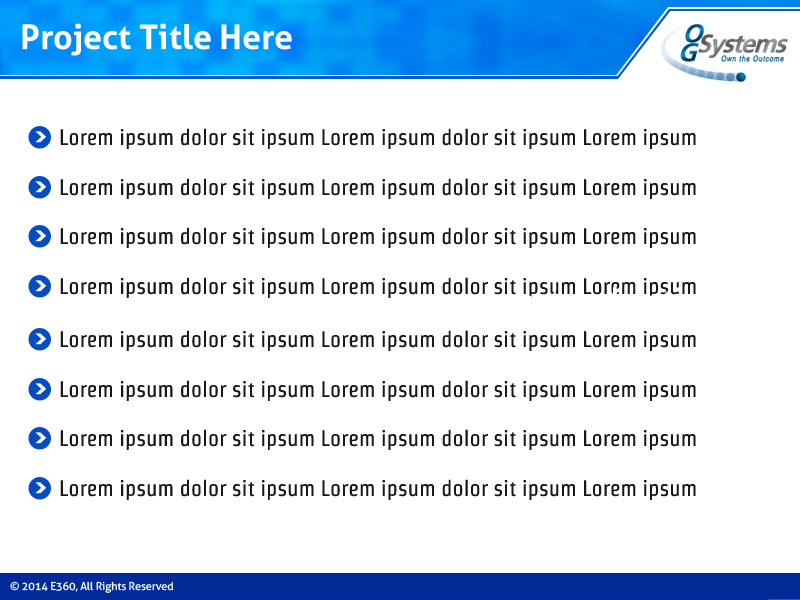 Project Title Here

OGSystems
Own the Outcome

Lorem ipsum dolor sit ipsum Lorem ipsum dolor sit ipsum Lorem ipsum

Lorem ipsum dolor sit ipsum Lorem ipsum dolor sit ipsum Lorem ipsum

Lorem ipsum dolor sit ipsum Lorem ipsum dolor sit ipsum Lorem ipsum

Lorem ipsum dolor sit ipsum Lorem ipsum dolor sit ipsum Lorem ipsum

Lorem ipsum dolor sit ipsum Lorem ipsum dolor sit ipsum Lorem ipsum

Lorem ipsum dolor sit ipsum Lorem ipsum dolor sit ipsum Lorem ipsum

Lorem ipsum dolor sit ipsum Lorem ipsum dolor sit ipsum Lorem ipsum

Lorem ipsum dolor sit ipsum Lorem ipsum dolor sit ipsum Lorem ipsum

© 2014 E360, All Rights Reserved